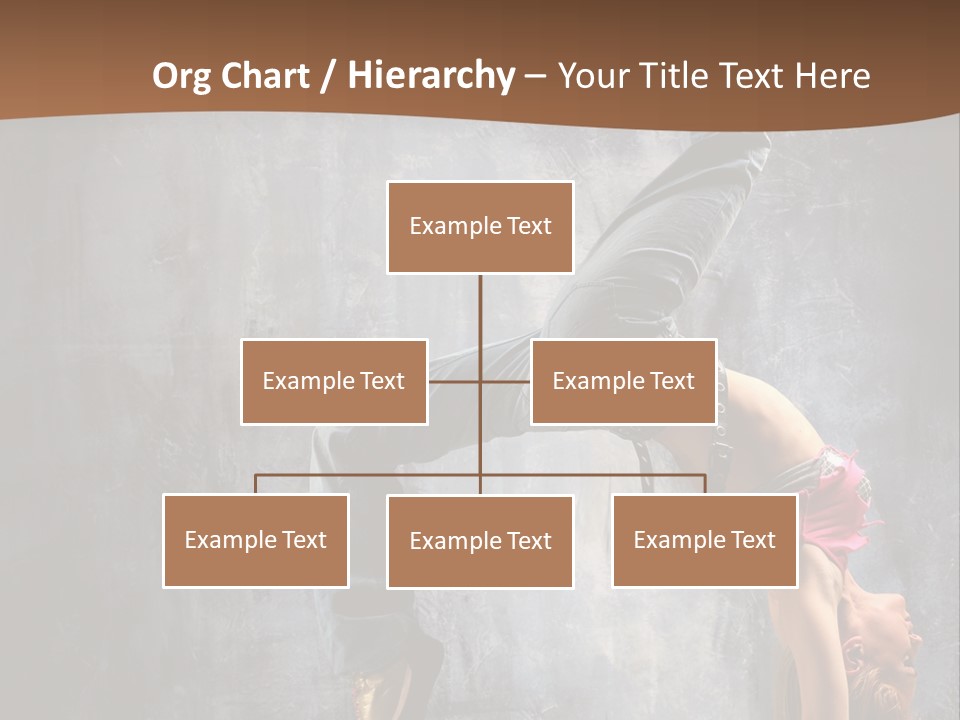 Org Chart / Hierarchy – Your Title Text Here

Example Text

Example Text

Example Text

Example Text

Example Text

Example Text